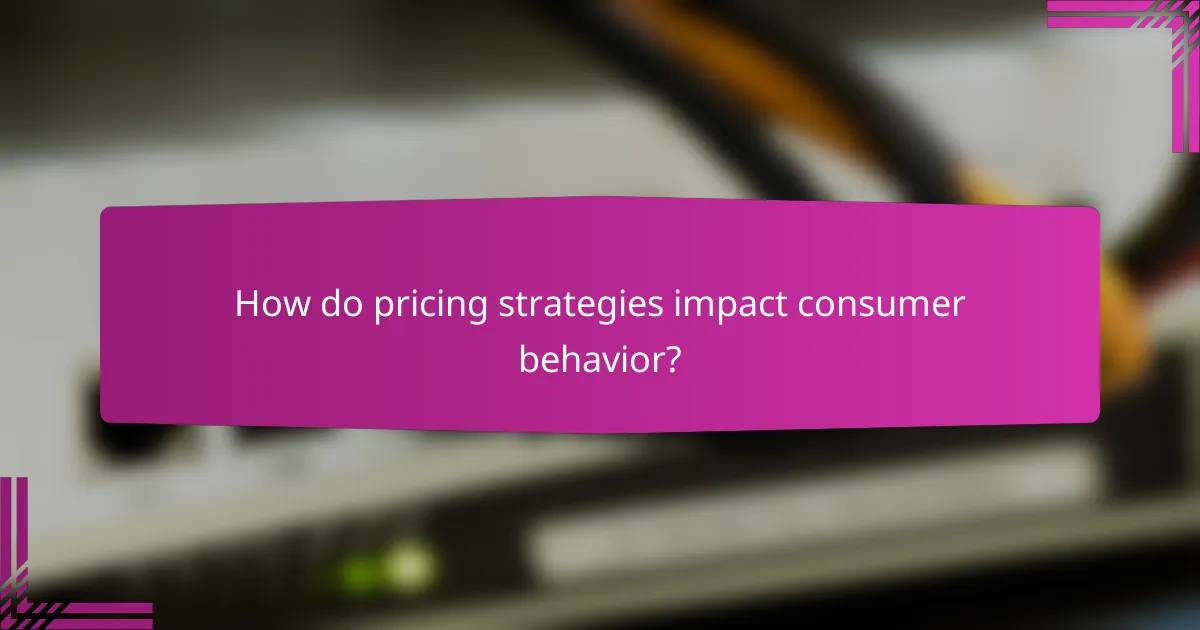 How do pricing strategies impact consumer behavior?